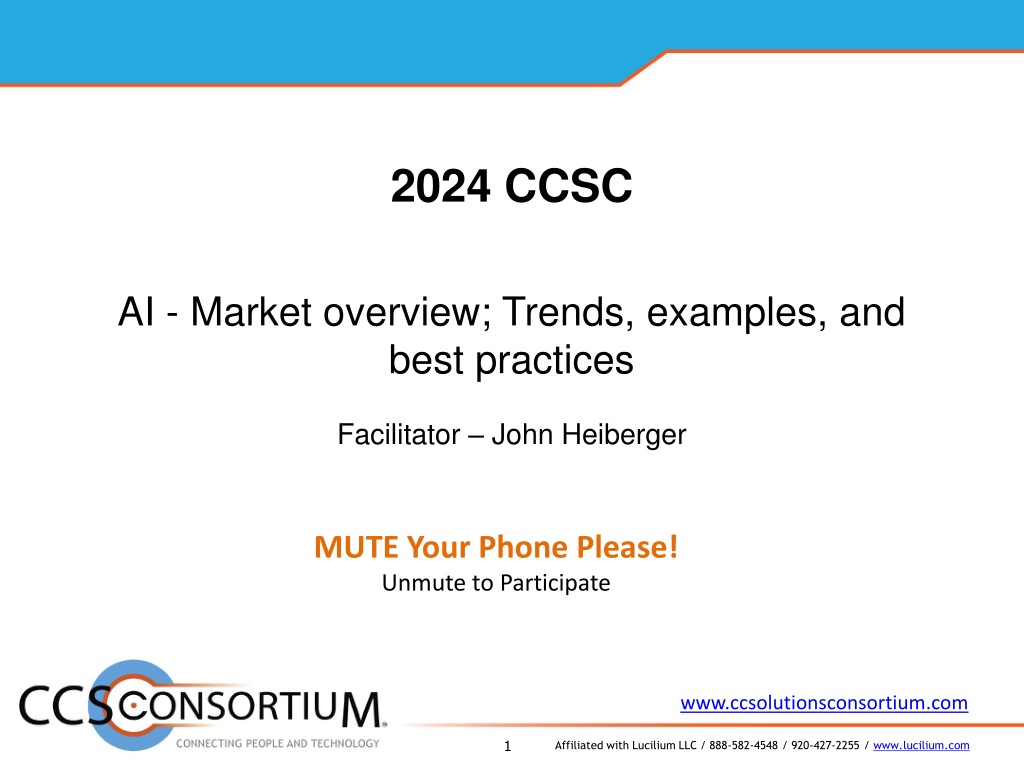 2024 CCSC

AI - Market overview; Trends, examples, and best practices

Facilitator – John Heiberger

MUTE Your Phone Please!
Unmute to Participate

CCS CONSORTIUM
CONNECTING PEOPLE AND TECHNOLOGY

www.ccsolutionsconsortium.com

1

Affiliated with Lucilium LLC / 888-582-4548 / 920-427-2255 / www.lucilium.com